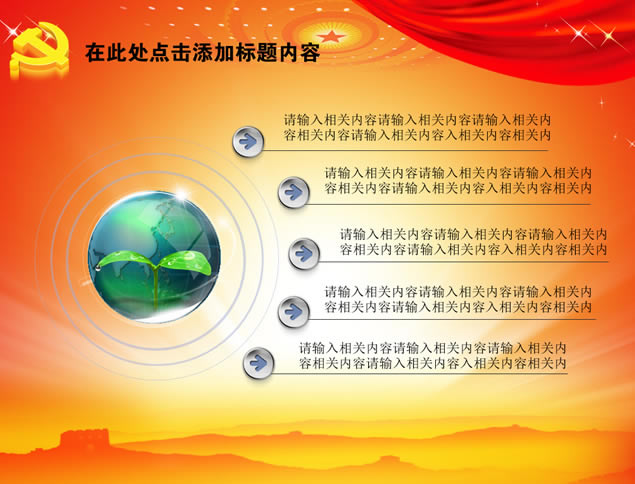 在此处点击添加标题内容

请输入相关内容请输入相关内容请输入相关内容相关内容请输入相关内容入相关内容相关内

请输入相关内容请输入相关内容请输入相关内容相关内容请输入相关内容入相关内容相关内

请输入相关内容请输入相关内容请输入相关内容相关内容请输入相关内容入相关内容相关内

请输入相关内容请输入相关内容请输入相关内容相关内容请输入相关内容入相关内容相关内

请输入相关内容请输入相关内容请输入相关内容相关内容请输入相关内容入相关内容相关内